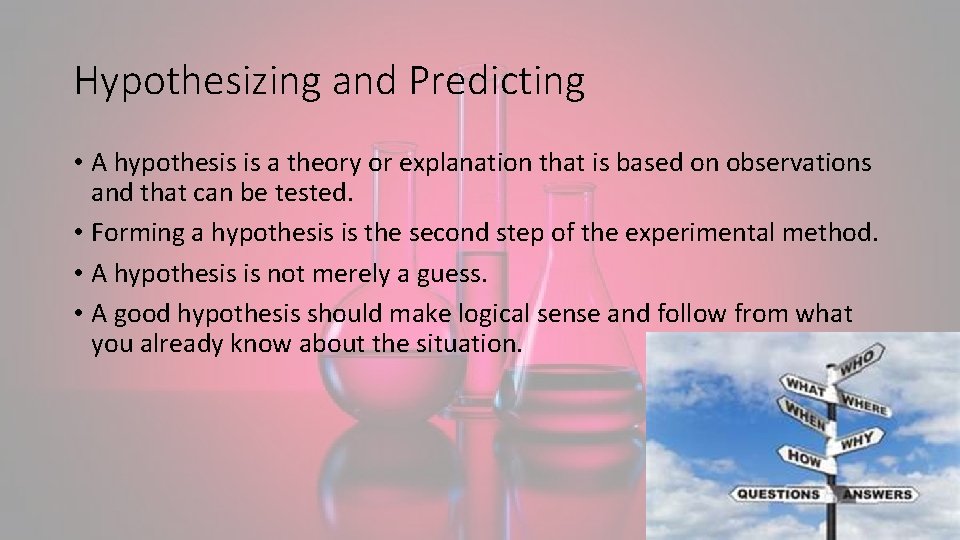 Hypothesizing and Predicting

• A hypothesis is a theory or explanation that is based on observations and that can be tested.

• Forming a hypothesis is the second step of the experimental method.

• A hypothesis is not merely a guess.

• A good hypothesis should make logical sense and follow from what you already know about the situation.

WHO
WHAT
WHERE
WHEN
WHY
HOW
QUESTIONS
ANSWERS